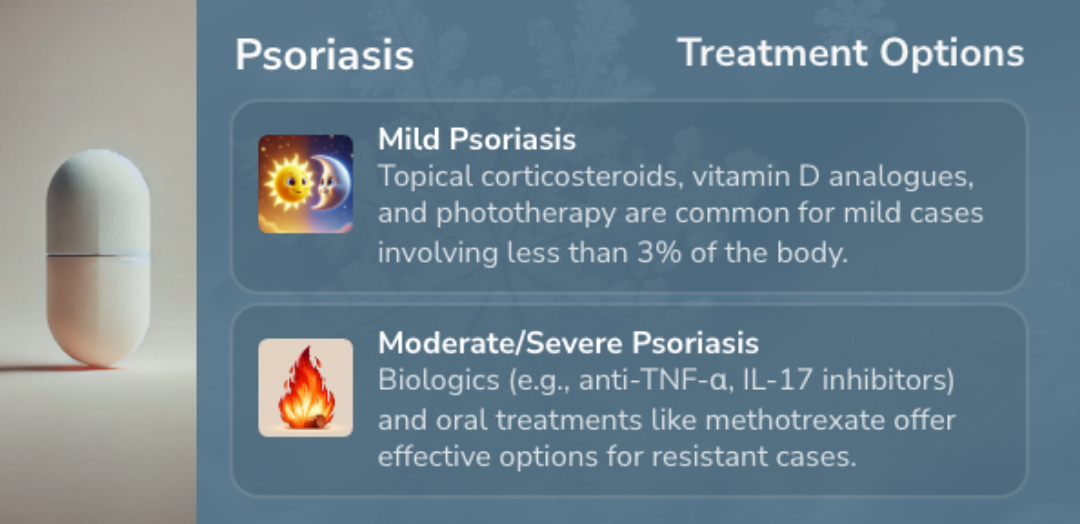 Psoriasis

Treatment Options

Mild Psoriasis
Topical corticosteroids, vitamin D analogues, and phototherapy are common for mild cases involving less than 3% of the body.

Moderate/Severe Psoriasis
Biologics (e.g., anti-TNF-α, IL-17 inhibitors) and oral treatments like methotrexate offer effective options for resistant cases.